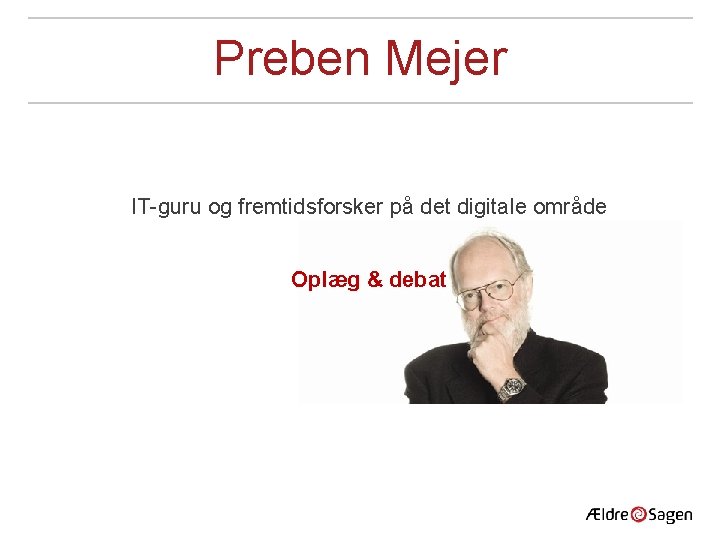 Preben Mejer

IT-guru og fremtidsforsker på det digitale område

Oplæg & debat

Ældre Sagen